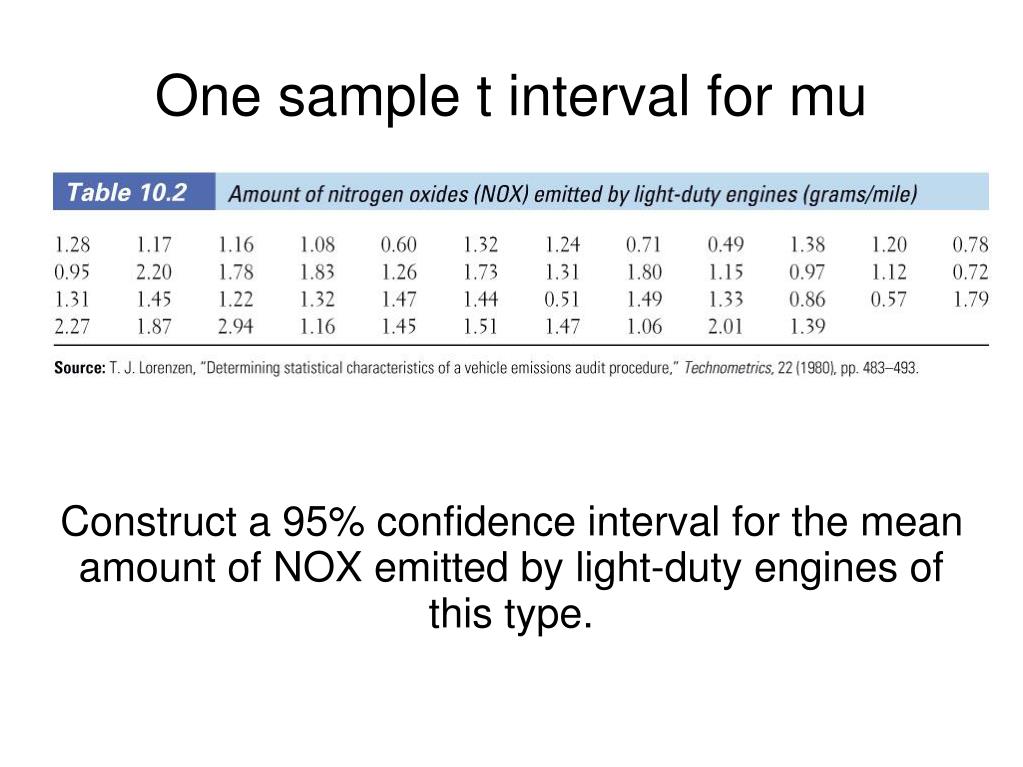 One sample t interval for mu

Table 10.2 Amount of nitrogen oxides (NOX) emitted by light-duty engines (grams/mile)

| | | | | | | | | | | | |
|---|---|---|---|---|---|---|---|---|---|---|---|
| 1.28 | 1.17 | 1.16 | 1.08 | 0.60 | 1.32 | 1.24 | 0.71 | 0.49 | 1.38 | 1.20 | 0.78 |
| 0.95 | 2.20 | 1.78 | 1.83 | 1.26 | 1.73 | 1.31 | 1.80 | 1.15 | 0.97 | 1.12 | 0.72 |
| 1.31 | 1.45 | 1.22 | 1.32 | 1.47 | 1.44 | 0.51 | 1.49 | 1.33 | 0.86 | 0.57 | 1.79 |
| 2.27 | 1.87 | 2.94 | 1.16 | 1.45 | 1.51 | 1.47 | 1.06 | 2.01 | 1.39 | | |

Source: T. J. Lorenzen, "Determining statistical characteristics of a vehicle emissions audit procedure," Technometrics, 22 (1980), pp. 483–493.

Construct a 95% confidence interval for the mean amount of NOX emitted by light-duty engines of this type.